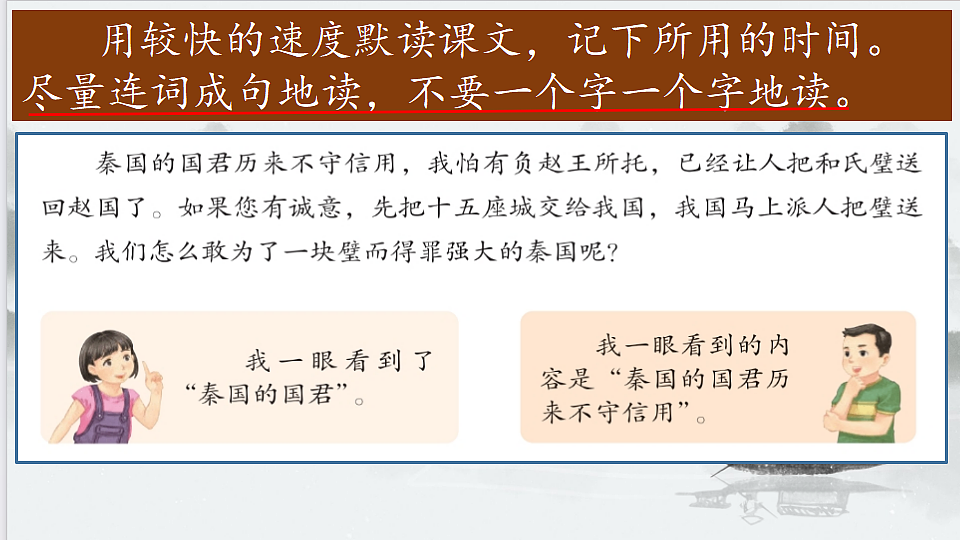 用较快的速度默读课文，记下所用的时间。尽量连词成句地读，不要一个字一个字地读。

秦国的国君历来不守信用，我怕有负赵王所托，已经让人把和氏璧送回赵国了。如果您有诚意，先把十五座城交给我国，我国马上派人把璧送来。我们怎么敢为了一块璧而得罪强大的秦国呢？

我一眼看到了“秦国的国君”。

我一眼看到的内容是“秦国的国君历来不守信用”。